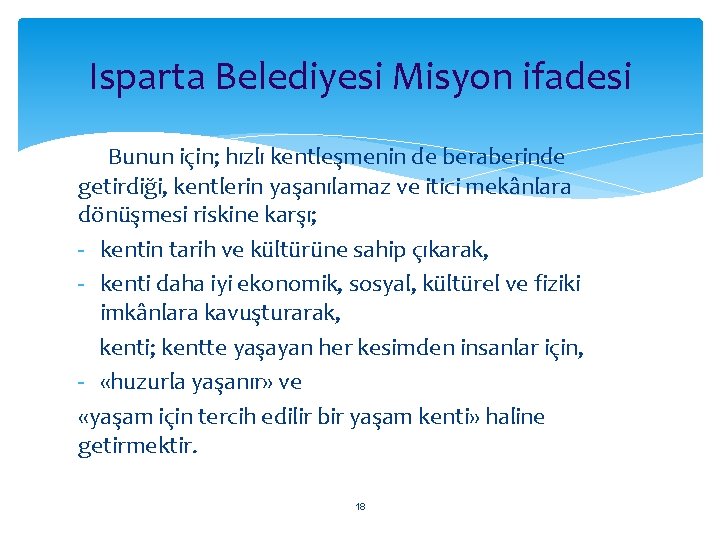 Isparta Belediyesi Misyon ifadesi

Bunun için; hızlı kentleşmenin de beraberinde getirdiği, kentlerin yaşanılamaz ve itici mekânlara dönüşmesi riskine karşı;

- kentin tarih ve kültürüne sahip çıkarak,
- kenti daha iyi ekonomik, sosyal, kültürel ve fiziki imkânlara kavuşturarak,

kenti; kentte yaşayan her kesimden insanlar için,

- «huzurla yaşanır» ve

«yaşam için tercih edilir bir yaşam kenti» haline getirmektir.

18